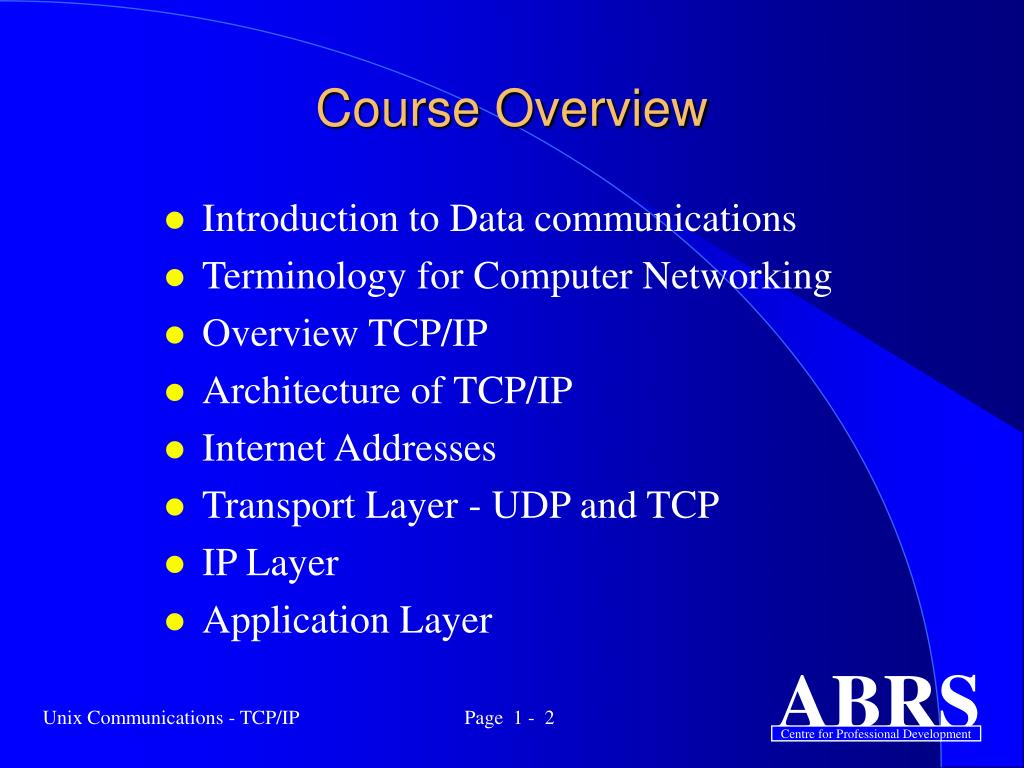 Course Overview

- Introduction to Data communications
- Terminology for Computer Networking
- Overview TCP/IP
- Architecture of TCP/IP
- Internet Addresses
- Transport Layer - UDP and TCP
- IP Layer
- Application Layer

Unix Communications - TCP/IP

Page 1 - 2

ABRS
Centre for Professional Development